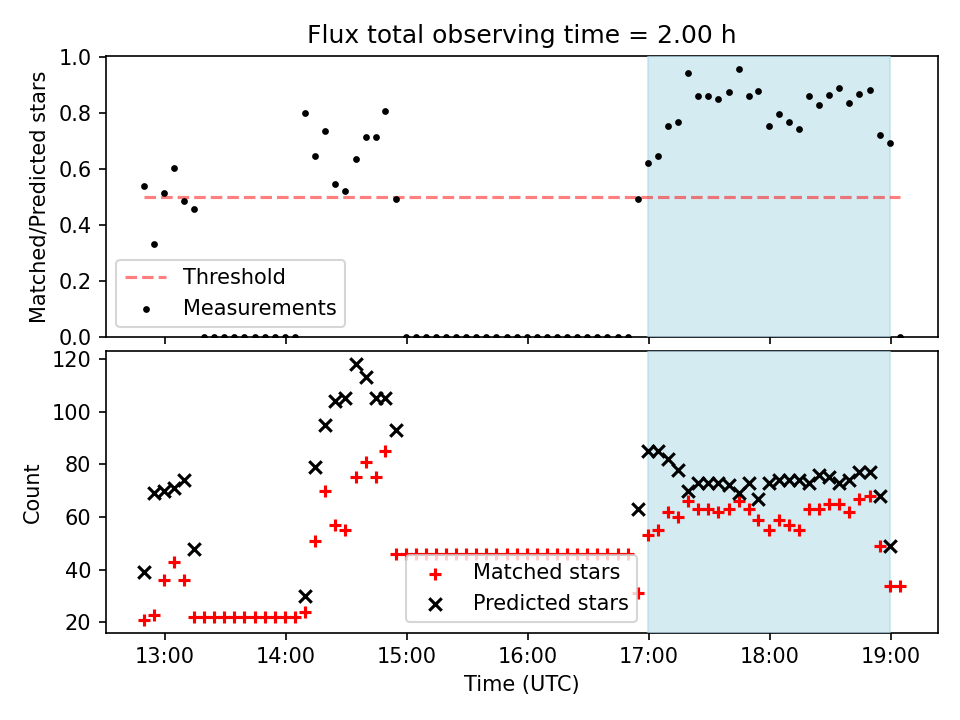 Flux total observing time = 2.00 h

Matched/Predicted stars

1.0
0.8
0.6
0.4
0.2
0.0

Threshold
Measurements

Count

120
100
80
60
40
20

Matched stars
Predicted stars

13:00
14:00
15:00
16:00
17:00
18:00
19:00

Time (UTC)